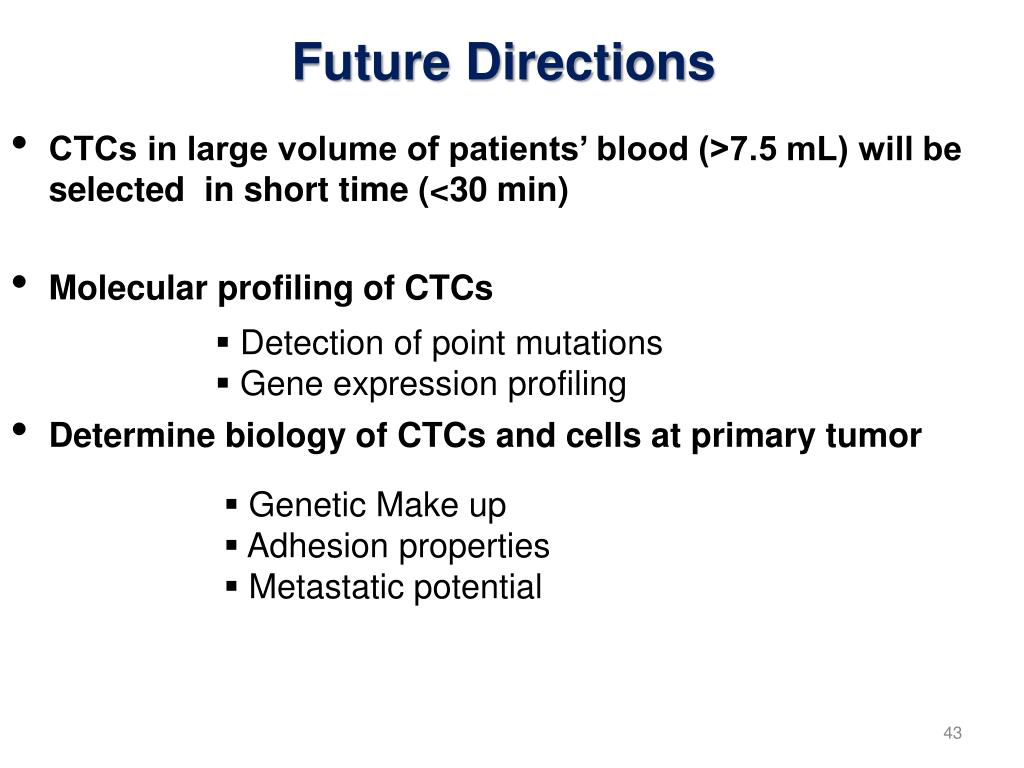 Future Directions

• CTCs in large volume of patients' blood (>7.5 mL) will be selected in short time (<30 min)

• Molecular profiling of CTCs

▪ Detection of point mutations
▪ Gene expression profiling

• Determine biology of CTCs and cells at primary tumor

▪ Genetic Make up
▪ Adhesion properties
▪ Metastatic potential

43